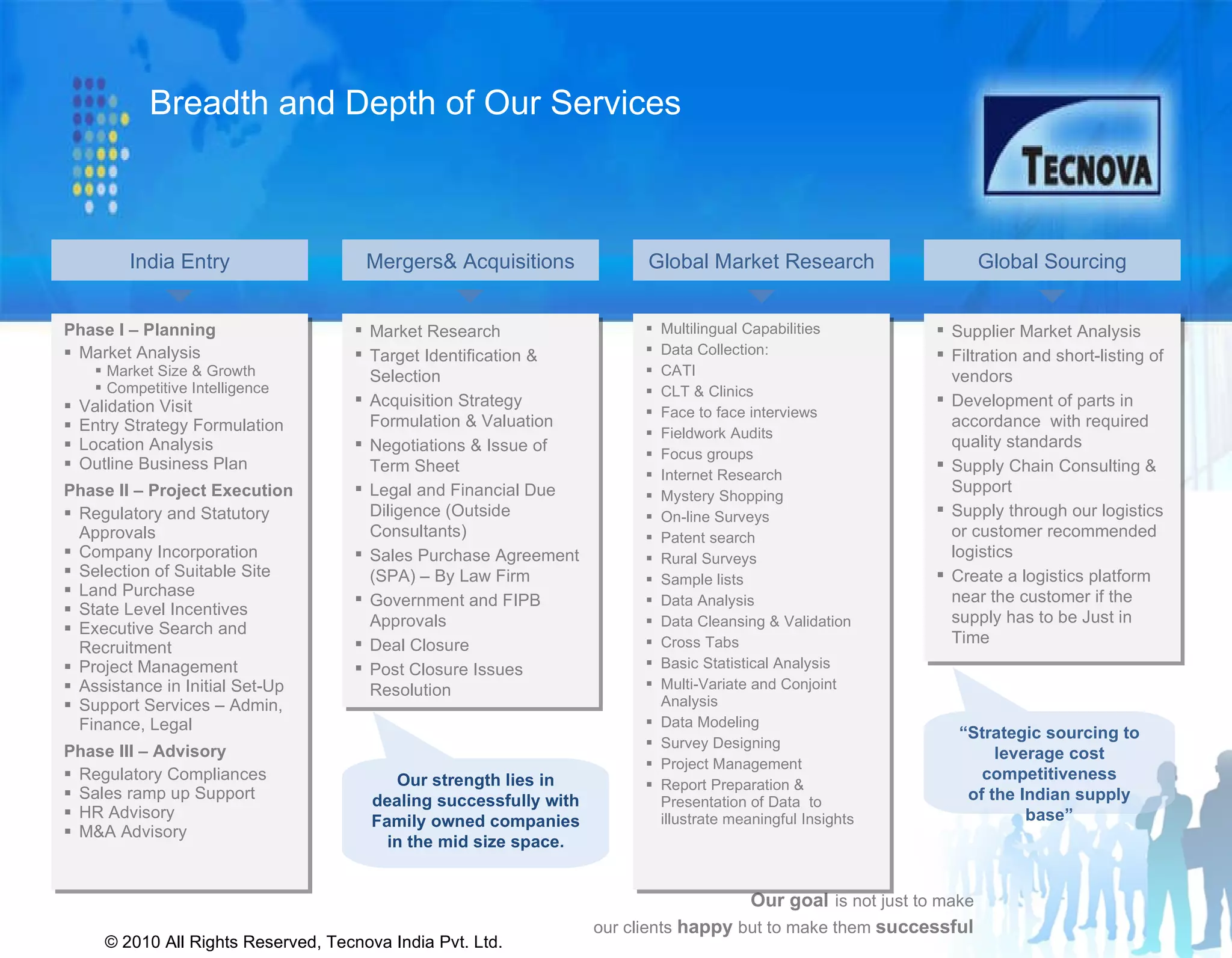 Breadth and Depth of Our Services

TECNOVA

India Entry

Phase I – Planning
▪ Market Analysis
▪ Market Size & Growth
▪ Competitive Intelligence
▪ Validation Visit
▪ Entry Strategy Formulation
▪ Location Analysis
▪ Outline Business Plan

Phase II – Project Execution
▪ Regulatory and Statutory Approvals
▪ Company Incorporation
▪ Selection of Suitable Site
▪ Land Purchase
▪ State Level Incentives
▪ Executive Search and Recruitment
▪ Project Management
▪ Assistance in Initial Set-Up
▪ Support Services – Admin, Finance, Legal

Phase III – Advisory
▪ Regulatory Compliances
▪ Sales ramp up Support
▪ HR Advisory
▪ M&A Advisory

Mergers& Acquisitions

▪ Market Research
▪ Target Identification & Selection
▪ Acquisition Strategy Formulation & Valuation
▪ Negotiations & Issue of Term Sheet
▪ Legal and Financial Due Diligence (Outside Consultants)
▪ Sales Purchase Agreement (SPA) – By Law Firm
▪ Government and FIPB Approvals
▪ Deal Closure
▪ Post Closure Issues Resolution

Our strength lies in dealing successfully with Family owned companies in the mid size space.

Global Market Research

▪ Multilingual Capabilities
▪ Data Collection:
▪ CATI
▪ CLT & Clinics
▪ Face to face interviews
▪ Fieldwork Audits
▪ Focus groups
▪ Internet Research
▪ Mystery Shopping
▪ On-line Surveys
▪ Patent search
▪ Rural Surveys
▪ Sample lists
▪ Data Analysis
▪ Data Cleansing & Validation
▪ Cross Tabs
▪ Basic Statistical Analysis
▪ Multi-Variate and Conjoint Analysis
▪ Data Modeling
▪ Survey Designing
▪ Project Management
▪ Report Preparation & Presentation of Data to illustrate meaningful Insights

Global Sourcing

▪ Supplier Market Analysis
▪ Filtration and short-listing of vendors
▪ Development of parts in accordance with required quality standards
▪ Supply Chain Consulting & Support
▪ Supply through our logistics or customer recommended logistics
▪ Create a logistics platform near the customer if the supply has to be Just in Time

“Strategic sourcing to leverage cost competitiveness of the Indian supply base”

Our goal is not just to make our clients happy but to make them successful

© 2010 All Rights Reserved, Tecnova India Pvt. Ltd.